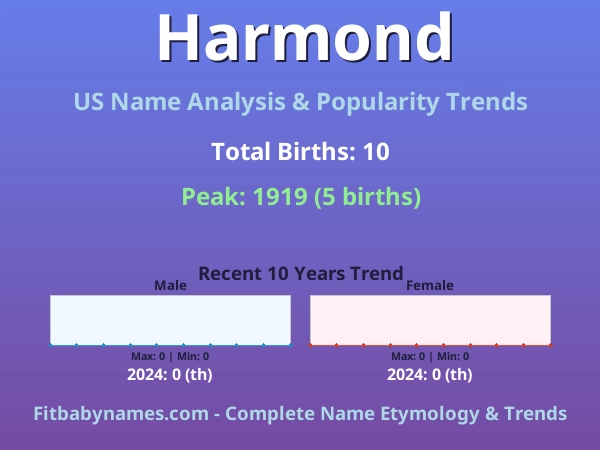 Harmond

US Name Analysis & Popularity Trends

Total Births: 10

Peak: 1919 (5 births)

Recent 10 Years Trend

Male

Max: 0 | Min: 0

2024: 0 (th)

Female

Max: 0 | Min: 0

2024: 0 (th)

Fitbabynames.com - Complete Name Etymology & Trends